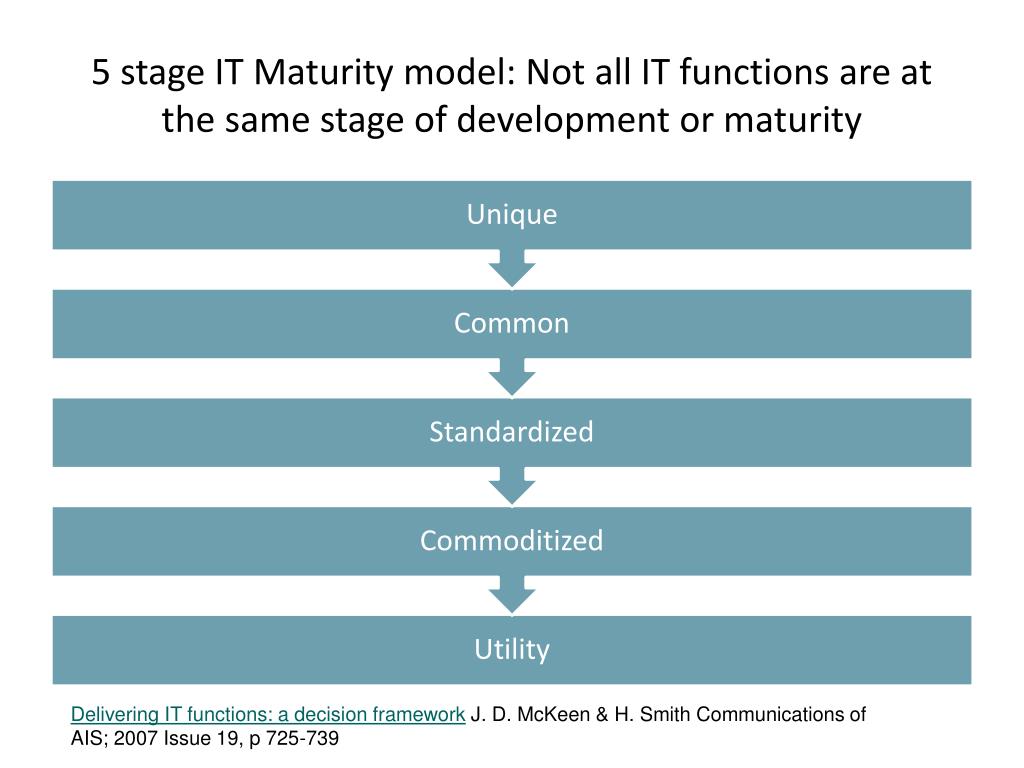 5 stage IT Maturity model: Not all IT functions are at the same stage of development or maturity

Unique

Common

Standardized

Commoditized

Utility

Delivering IT functions: a decision framework J. D. McKeen & H. Smith Communications of AIS; 2007 Issue 19, p 725-739